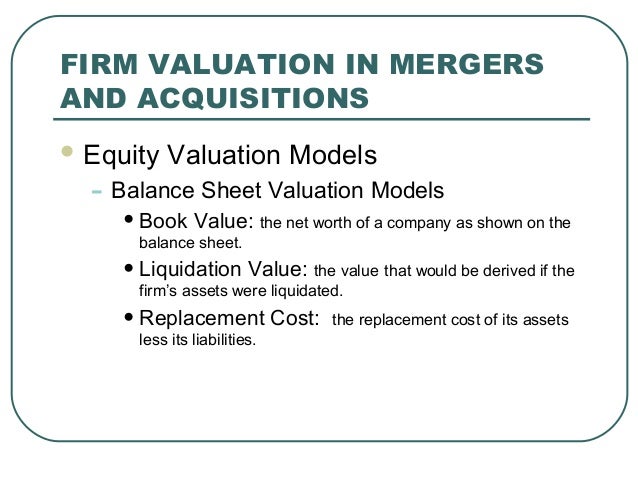 FIRM VALUATION IN MERGERS AND ACQUISITIONS

• Equity Valuation Models

– Balance Sheet Valuation Models

• Book Value: the net worth of a company as shown on the balance sheet.

• Liquidation Value: the value that would be derived if the firm's assets were liquidated.

• Replacement Cost: the replacement cost of its assets less its liabilities.